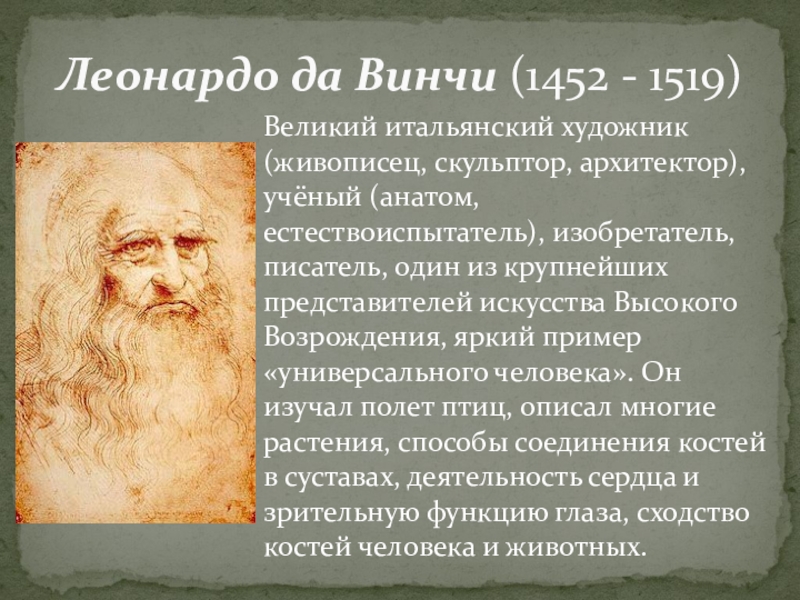 Леонардо да Винчи (1452 - 1519)

Великий итальянский художник (живописец, скульптор, архитектор), учёный (анатом, естествоиспытатель), изобретатель, писатель, один из крупнейших представителей искусства Высокого Возрождения, яркий пример «универсального человека». Он изучал полет птиц, описал многие растения, способы соединения костей в суставах, деятельность сердца и зрительную функцию глаза, сходство костей человека и животных.